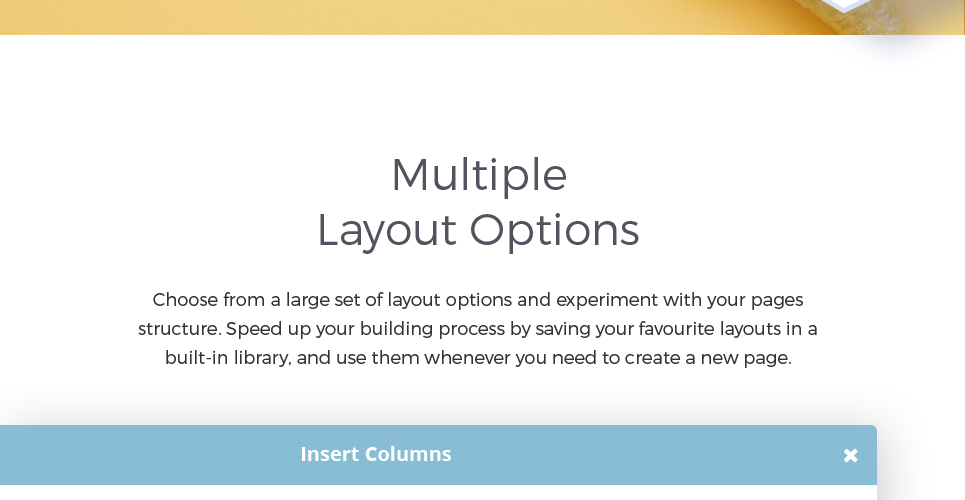 Multiple
Layout Options

Choose from a large set of layout options and experiment with your pages structure. Speed up your building process by saving your favourite layouts in a built-in library, and use them whenever you need to create a new page.

Insert Columns